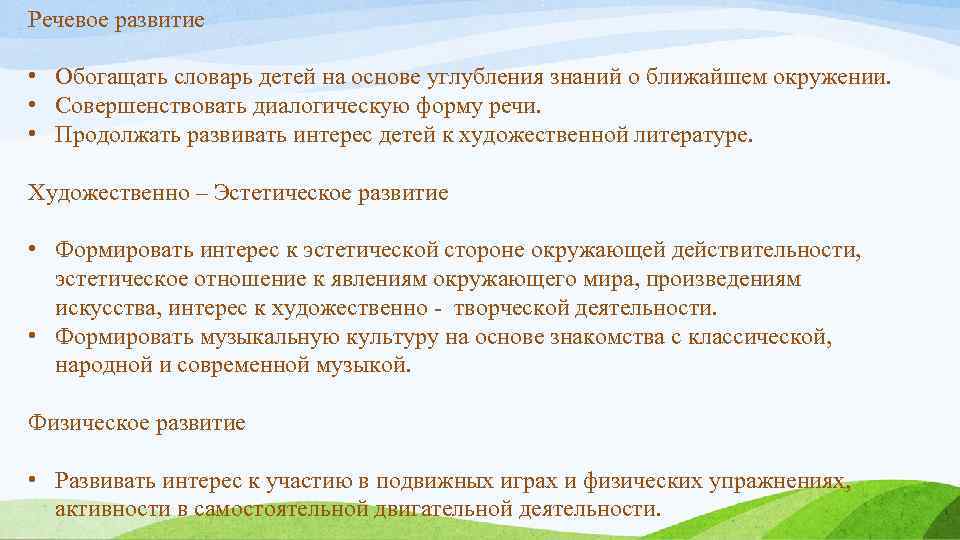 Речевое развитие

• Обогащать словарь детей на основе углубления знаний о ближайшем окружении.
• Совершенствовать диалогическую форму речи.
• Продолжать развивать интерес детей к художественной литературе.

Художественно – Эстетическое развитие

• Формировать интерес к эстетической стороне окружающей действительности, эстетическое отношение к явлениям окружающего мира, произведениям искусства, интерес к художественно - творческой деятельности.
• Формировать музыкальную культуру на основе знакомства с классической, народной и современной музыкой.

Физическое развитие

• Развивать интерес к участию в подвижных играх и физических упражнениях, активности в самостоятельной двигательной деятельности.